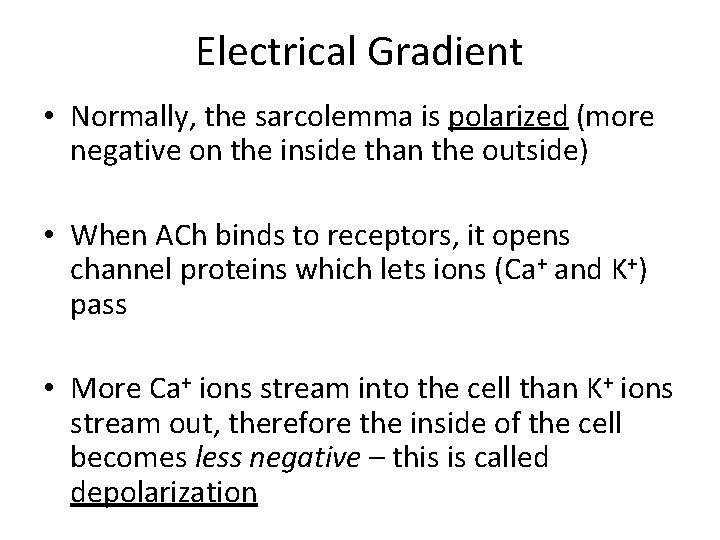 Electrical Gradient

• Normally, the sarcolemma is polarized (more negative on the inside than the outside)

• When ACh binds to receptors, it opens channel proteins which lets ions ($Ca^+$ and $K^+$) pass

• More $Ca^+$ ions stream into the cell than $K^+$ ions stream out, therefore the inside of the cell becomes less negative – this is called depolarization